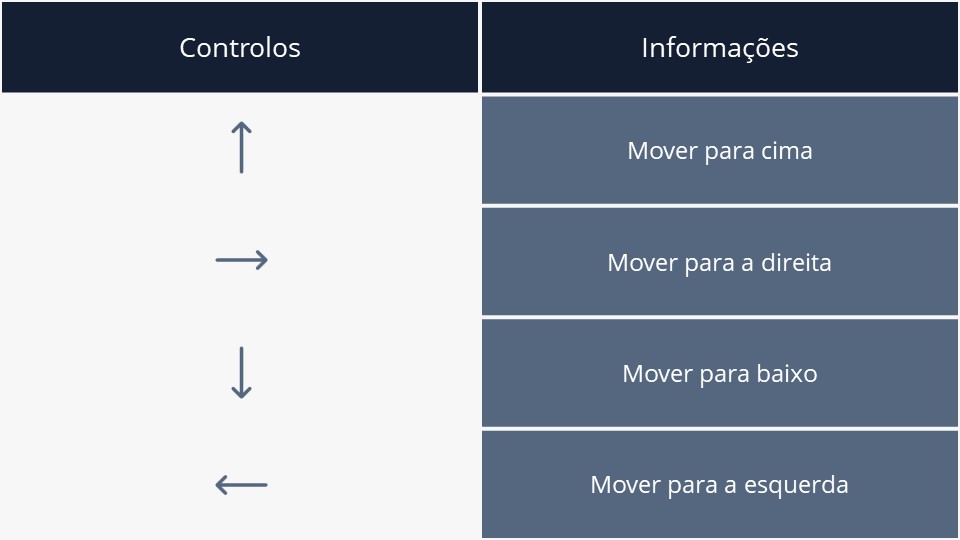 | Controlos | Informações |
|---|---|
| ↑ | Mover para cima |
| → | Mover para a direita |
| ↓ | Mover para baixo |
| ← | Mover para a esquerda |